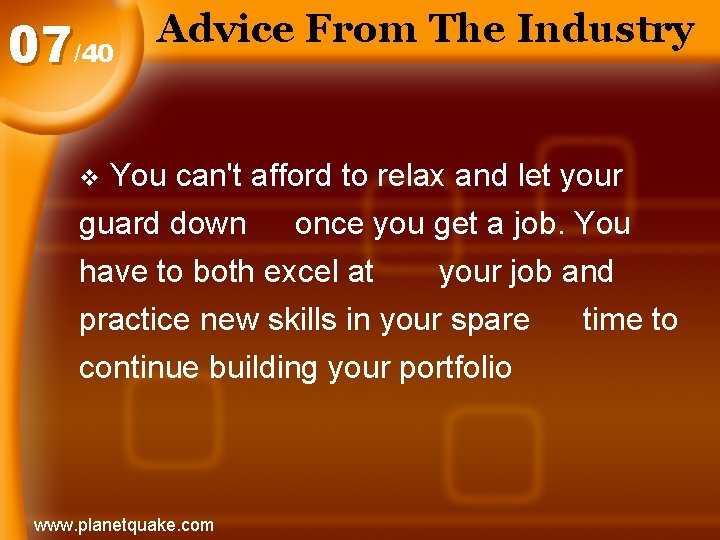 07/40

Advice From The Industry

❖ You can't afford to relax and let your guard down once you get a job. You have to both excel at your job and practice new skills in your spare time to continue building your portfolio

www.planetquake.com